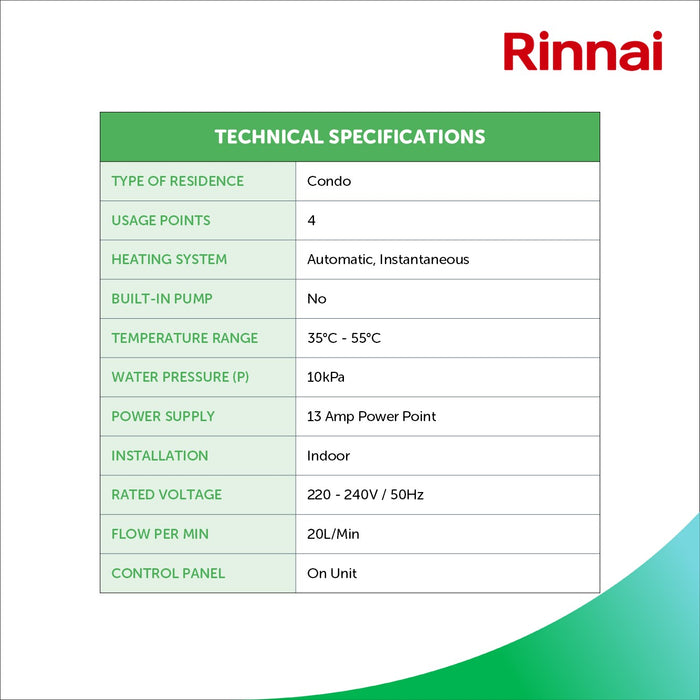 Rinnai

| TECHNICAL SPECIFICATIONS | |
|---|---|
| TYPE OF RESIDENCE | Condo |
| USAGE POINTS | 4 |
| HEATING SYSTEM | Automatic, Instantaneous |
| BUILT-IN PUMP | No |
| TEMPERATURE RANGE | 35°C - 55°C |
| WATER PRESSURE (P) | 10kPa |
| POWER SUPPLY | 13 Amp Power Point |
| INSTALLATION | Indoor |
| RATED VOLTAGE | 220 - 240V / 50Hz |
| FLOW PER MIN | 20L/Min |
| CONTROL PANEL | On Unit |